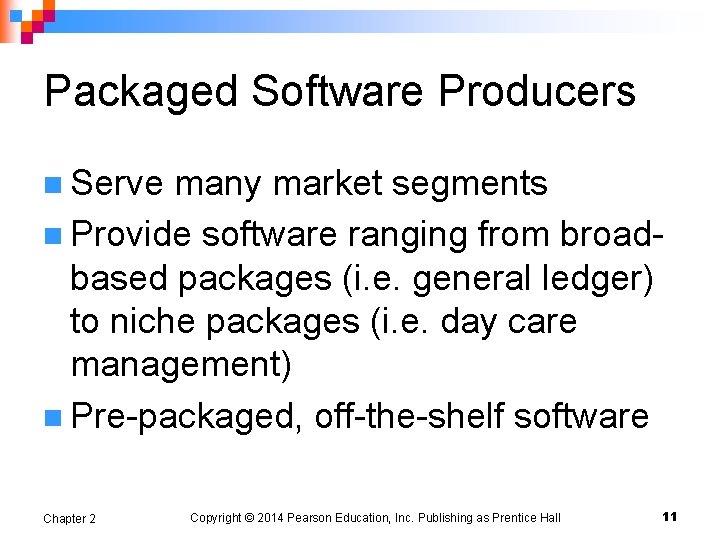 Packaged Software Producers

- Serve many market segments
- Provide software ranging from broad-based packages (i.e. general ledger) to niche packages (i.e. day care management)
- Pre-packaged, off-the-shelf software

Chapter 2 Copyright © 2014 Pearson Education, Inc. Publishing as Prentice Hall 11